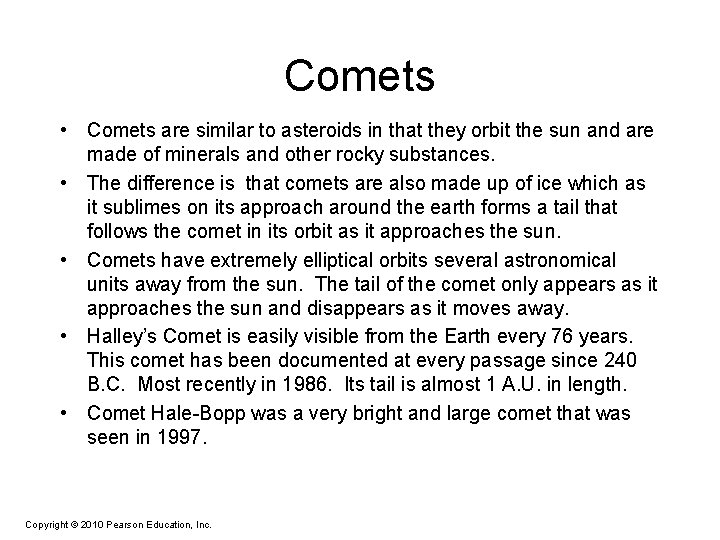 Comets

• Comets are similar to asteroids in that they orbit the sun and are made of minerals and other rocky substances.

• The difference is that comets are also made up of ice which as it sublimes on its approach around the earth forms a tail that follows the comet in its orbit as it approaches the sun.

• Comets have extremely elliptical orbits several astronomical units away from the sun. The tail of the comet only appears as it approaches the sun and disappears as it moves away.

• Halley's Comet is easily visible from the Earth every 76 years. This comet has been documented at every passage since 240 B.C. Most recently in 1986. Its tail is almost 1 A.U. in length.

• Comet Hale-Bopp was a very bright and large comet that was seen in 1997.

Copyright © 2010 Pearson Education, Inc.